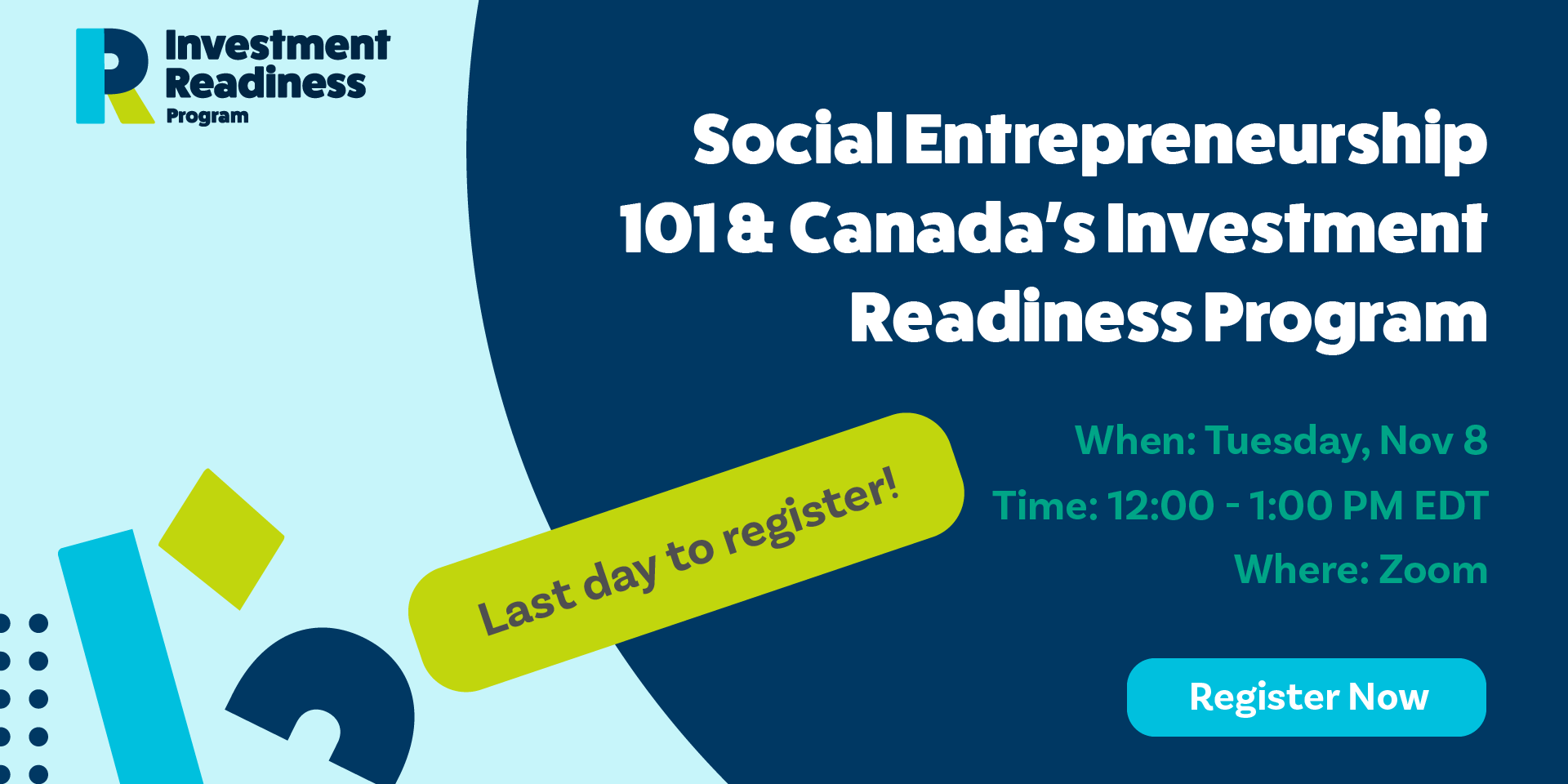 Investment Readiness Program

Social Entrepreneurship 101 & Canada's Investment Readiness Program

Last day to register!

When: Tuesday, Nov 8

Time: 12:00 - 1:00 PM EDT

Where: Zoom

Register Now